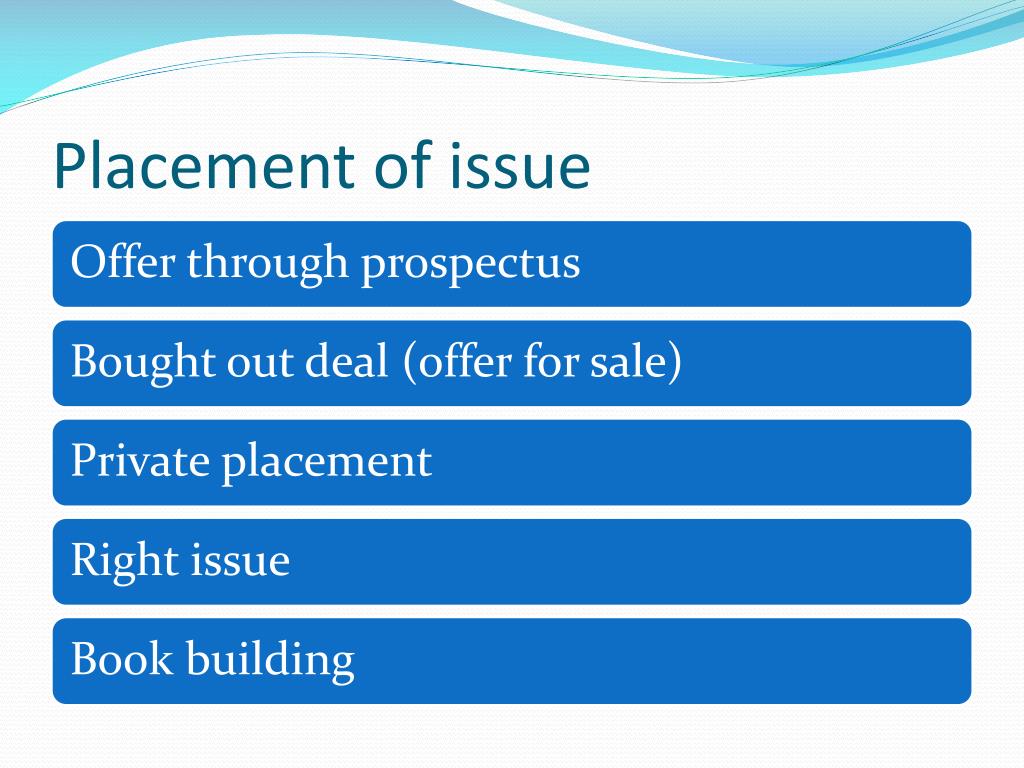 Placement of issue

Offer through prospectus

Bought out deal (offer for sale)

Private placement

Right issue

Book building